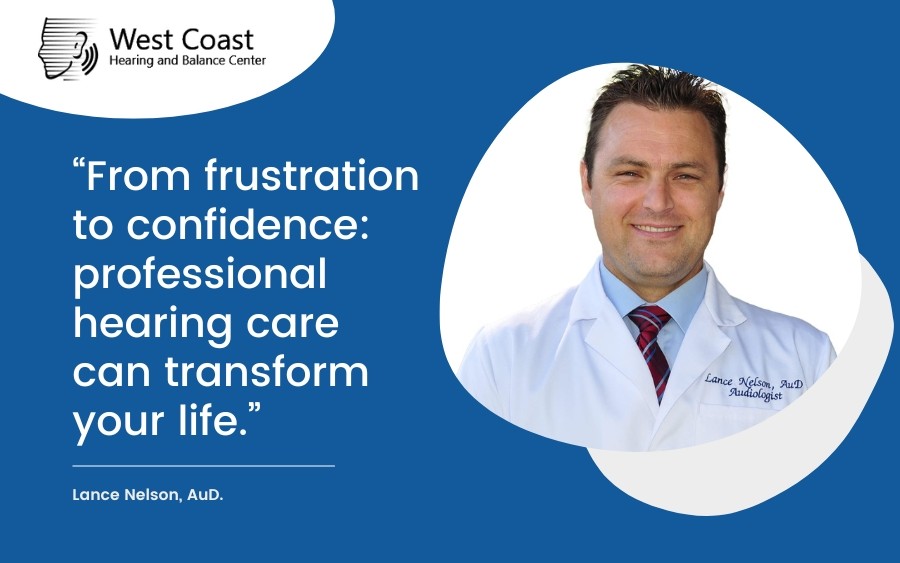 West Coast
Hearing and Balance Center

“From frustration to confidence: professional hearing care can transform your life.”

Lance Nelson, AuD.

Lance Nelson, AuD
Audiologist